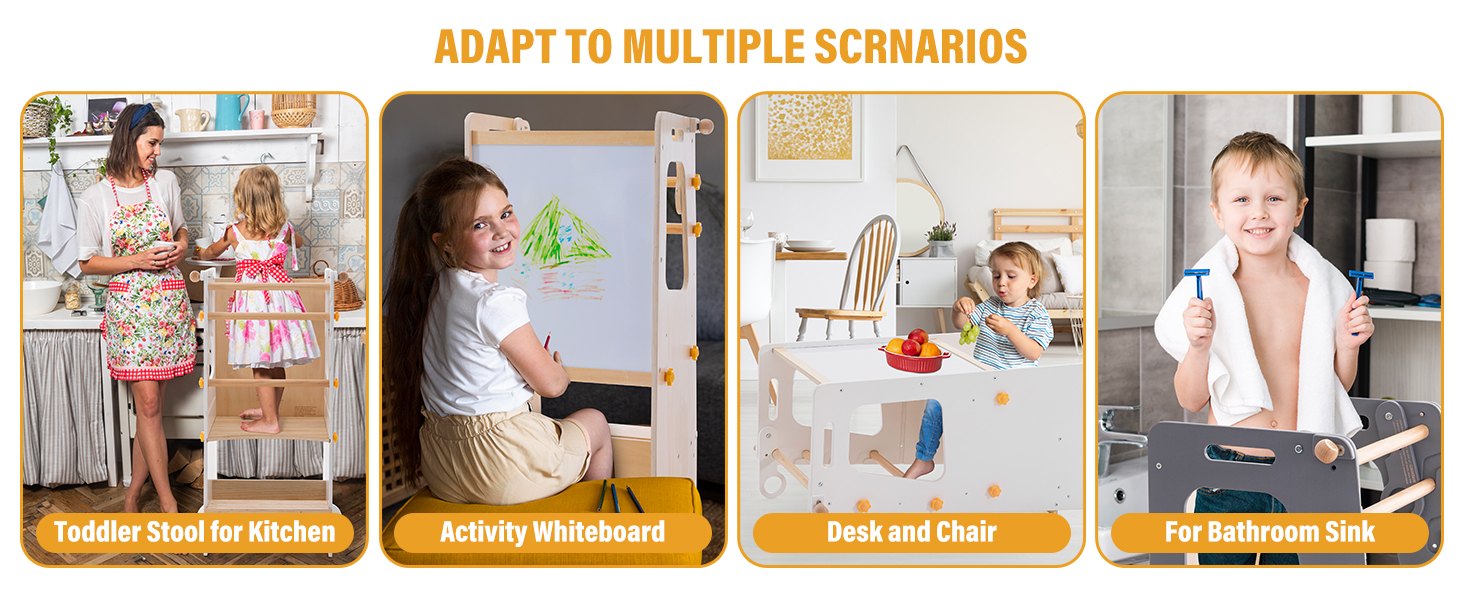 ADAPT TO MULTIPLE SCRNARIOS

Toddler Stool for Kitchen

Activity Whiteboard

Desk and Chair

For Bathroom Sink